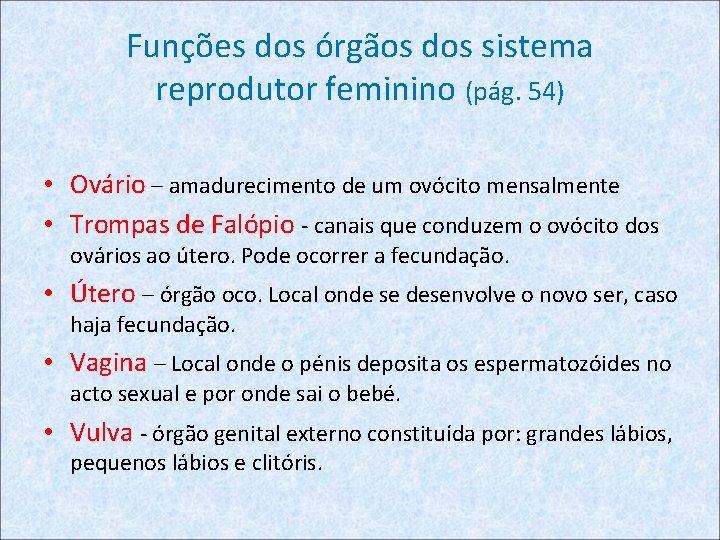 Funções dos órgãos dos sistema reprodutor feminino (pág. 54)

• Ovário – amadurecimento de um ovócito mensalmente
• Trompas de Falópio - canais que conduzem o ovócito dos ovários ao útero. Pode ocorrer a fecundação.
• Útero – órgão oco. Local onde se desenvolve o novo ser, caso haja fecundação.
• Vagina – Local onde o pénis deposita os espermatozóides no acto sexual e por onde sai o bebé.
• Vulva - órgão genital externo constituída por: grandes lábios, pequenos lábios e clitóris.